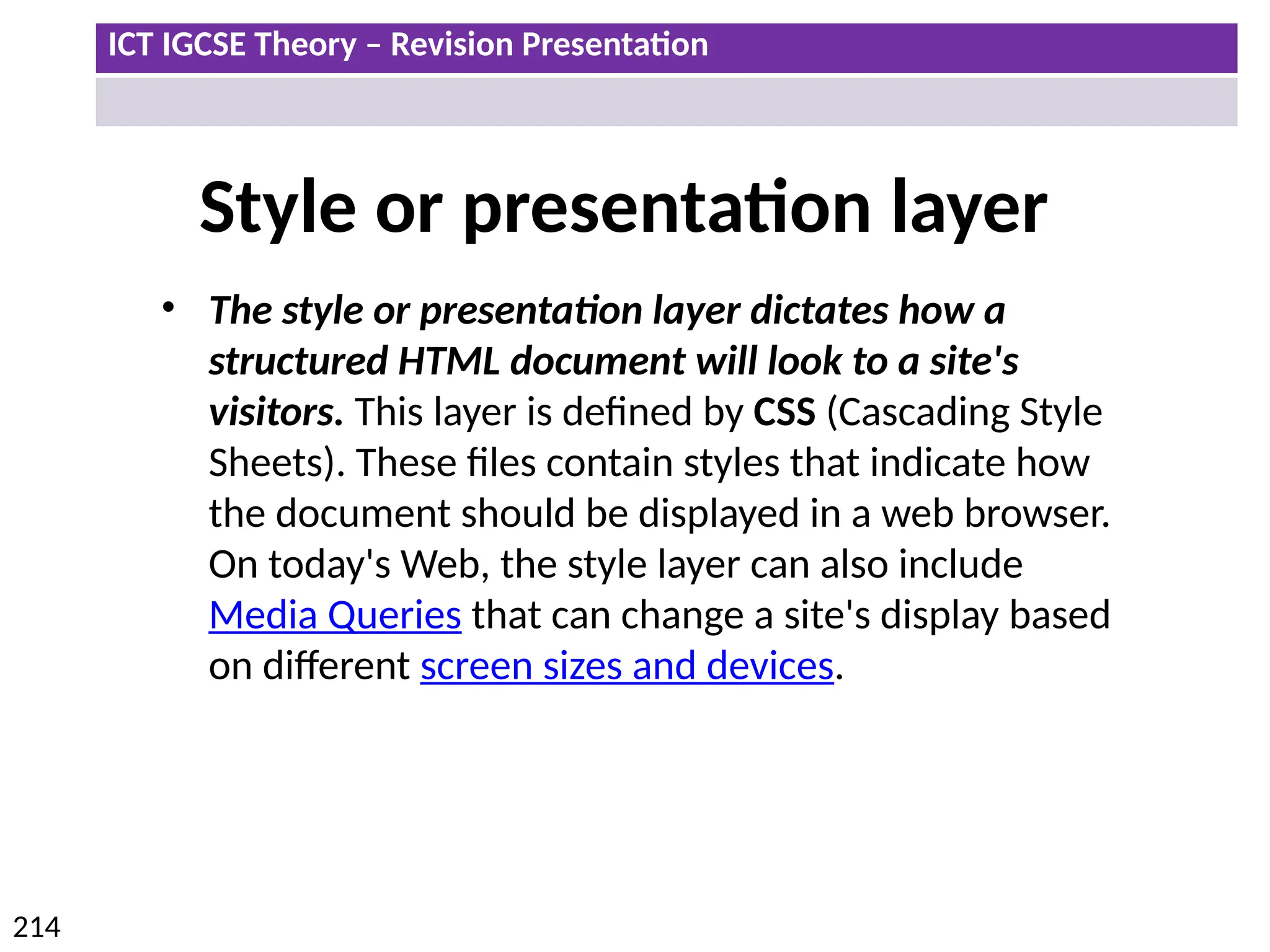 ICT IGCSE Theory – Revision Presentation

Style or presentation layer

• The style or presentation layer dictates how a structured HTML document will look to a site's visitors. This layer is defined by CSS (Cascading Style Sheets). These files contain styles that indicate how the document should be displayed in a web browser. On today's Web, the style layer can also include Media Queries that can change a site's display based on different screen sizes and devices.

214